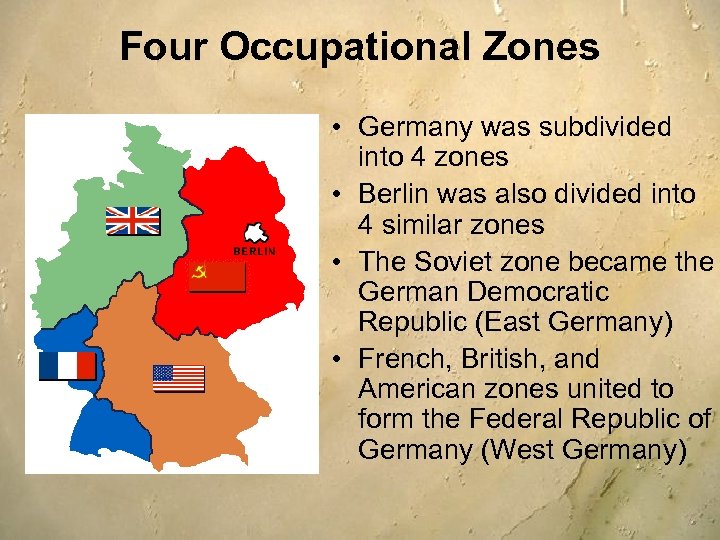 Four Occupational Zones

BERLIN

• Germany was subdivided into 4 zones
• Berlin was also divided into 4 similar zones
• The Soviet zone became the German Democratic Republic (East Germany)
• French, British, and American zones united to form the Federal Republic of Germany (West Germany)